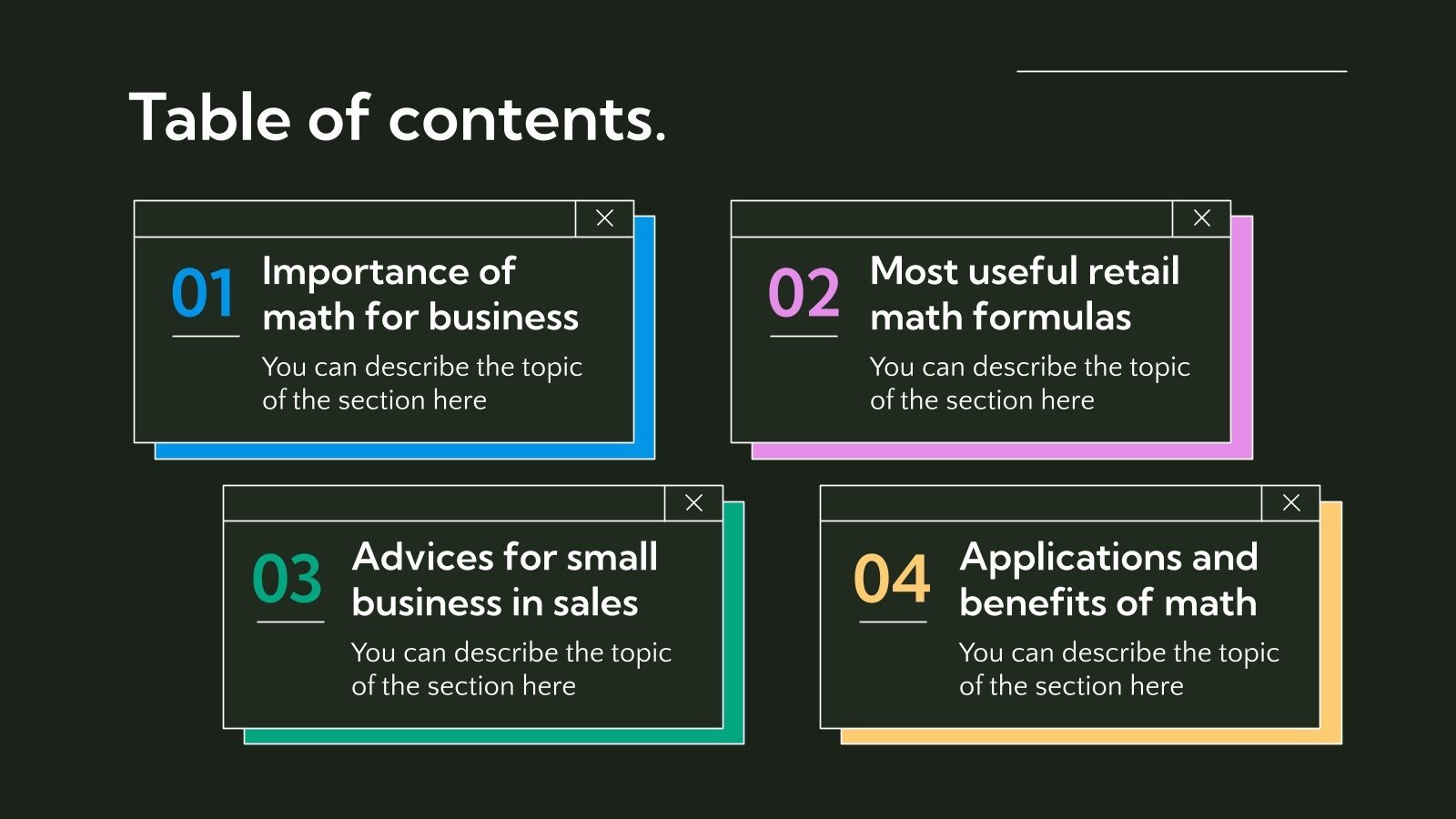 Table of contents.

01
Importance of math for business
You can describe the topic of the section here

02
Most useful retail math formulas
You can describe the topic of the section here

03
Advices for small business in sales
You can describe the topic of the section here

04
Applications and benefits of math
You can describe the topic of the section here